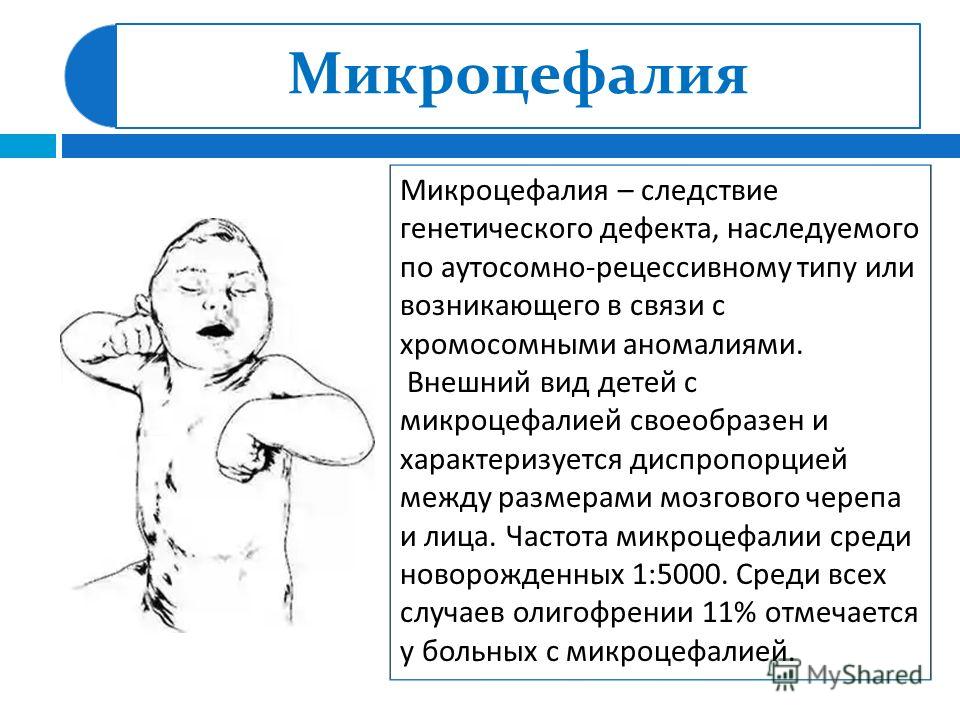 Микроцефалия

Микроцефалия – следствие генетического дефекта, наследуемого по аутосомно-рецессивному типу или возникающего в связи с хромосомными аномалиями.
 Внешний вид детей с микроцефалией своеобразен и характеризуется диспропорцией между размерами мозгового черепа и лица. Частота микроцефалии среди новорожденных 1:5000. Среди всех случаев олигофрении 11% отмечается у больных с микроцефалией.

MyShared